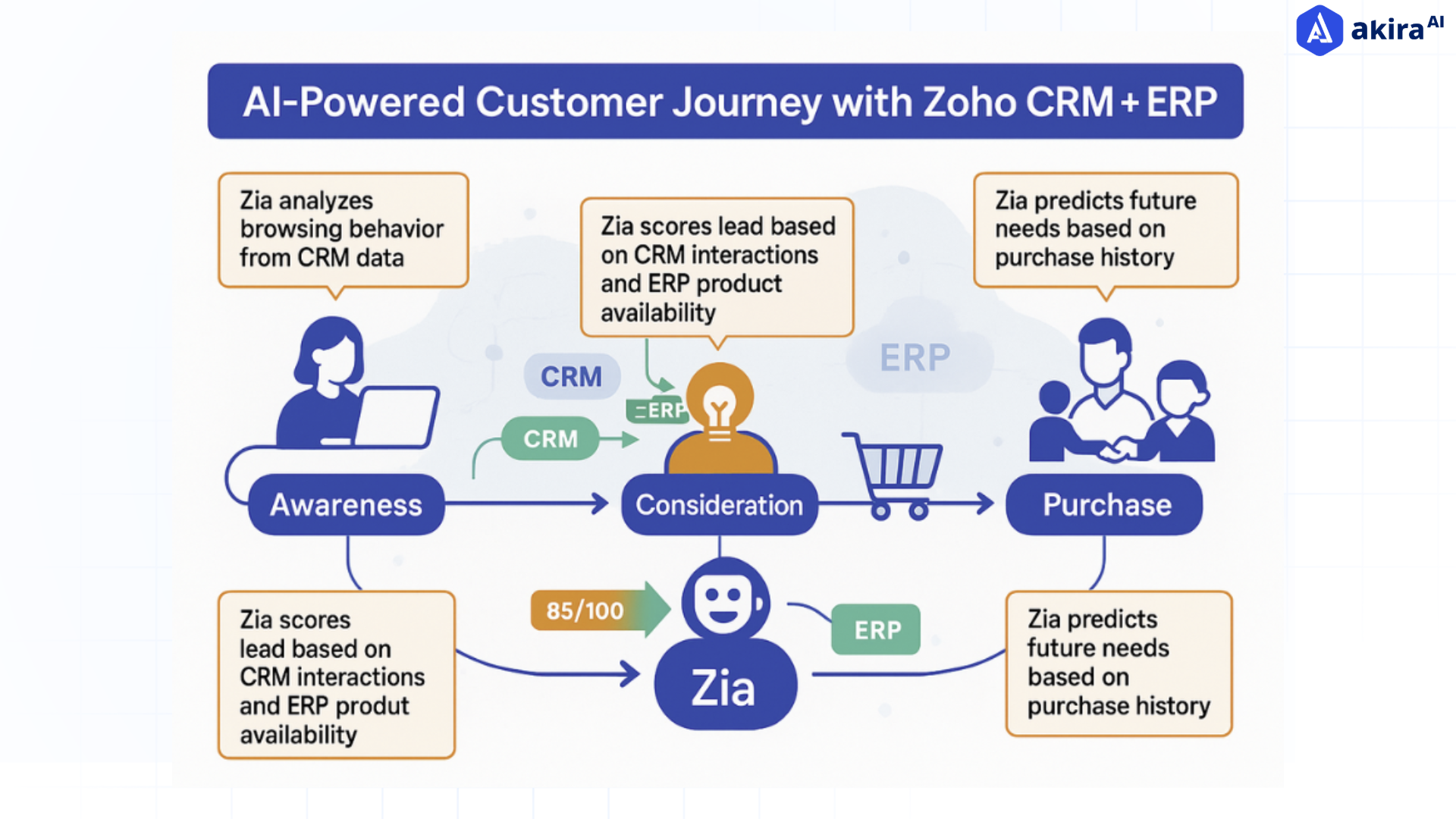 akira AI

AI-Powered Customer Journey with Zoho CRM + ERP

Zia analyzes browsing behavior from CRM data

Zia scores lead based on CRM interactions and ERP product availability

Zia predicts future needs based on purchase history

CRM

ERP

ERP

CRM

Awareness

Consideration

Purchase

85/100

ERP

Zia

Zia scores lead based on CRM interactions and ERP produt availability

Zia predicts future needs based on purchase history